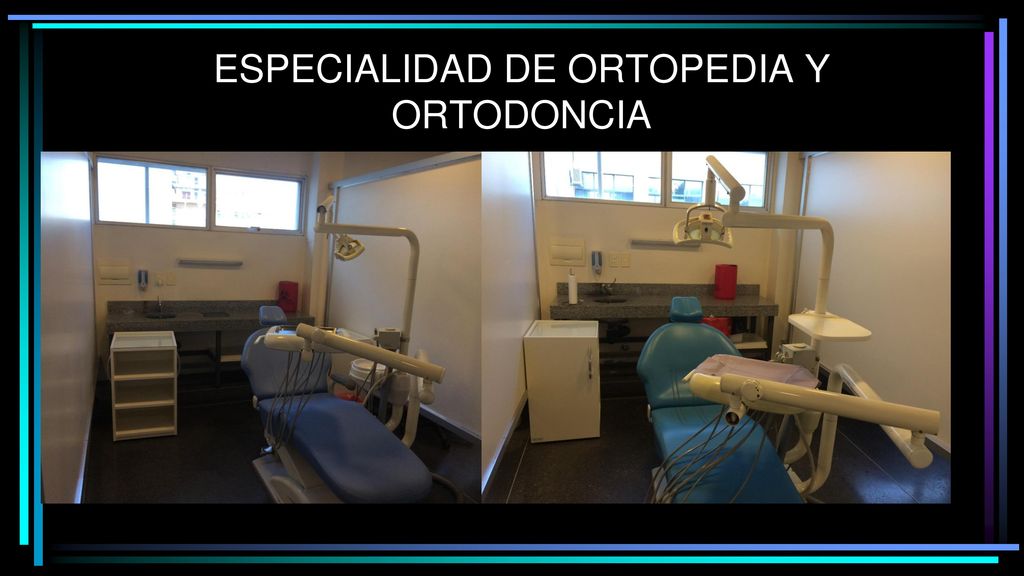 ESPECIALIDAD DE ORTOPEDIA Y ORTODONCIA